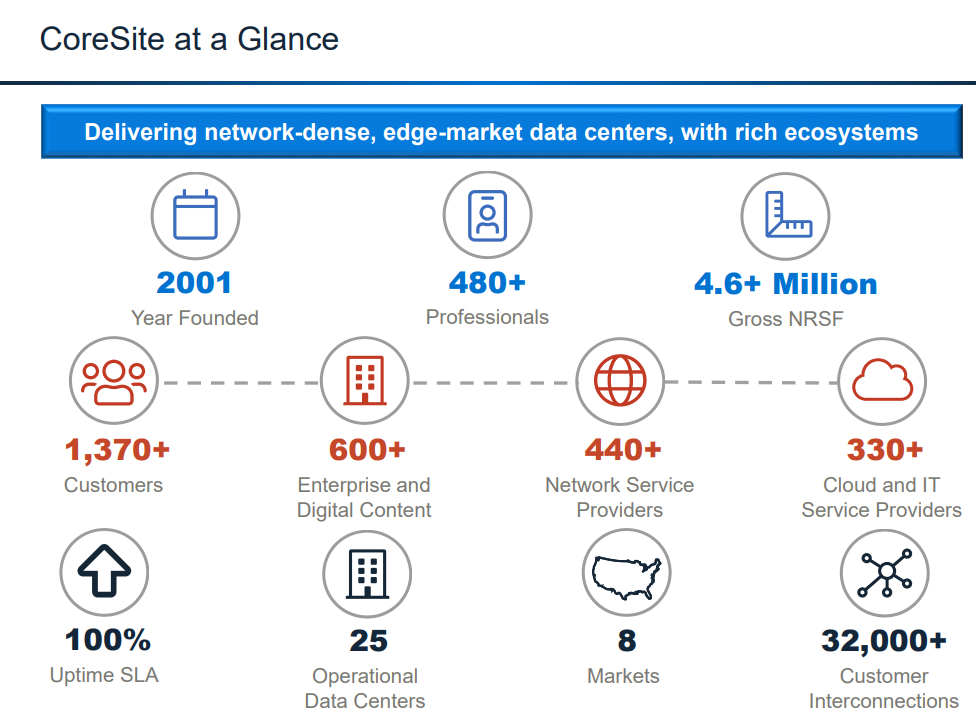 CoreSite at a Glance

Delivering network-dense, edge-market data centers, with rich ecosystems

2001
Year Founded

480+
Professionals

4.6+ Million
Gross NRSF

1,370+
Customers

600+
Enterprise and Digital Content

440+
Network Service Providers

330+
Cloud and IT Service Providers

100%
Uptime SLA

25
Operational Data Centers

8
Markets

32,000+
Customer Interconnections